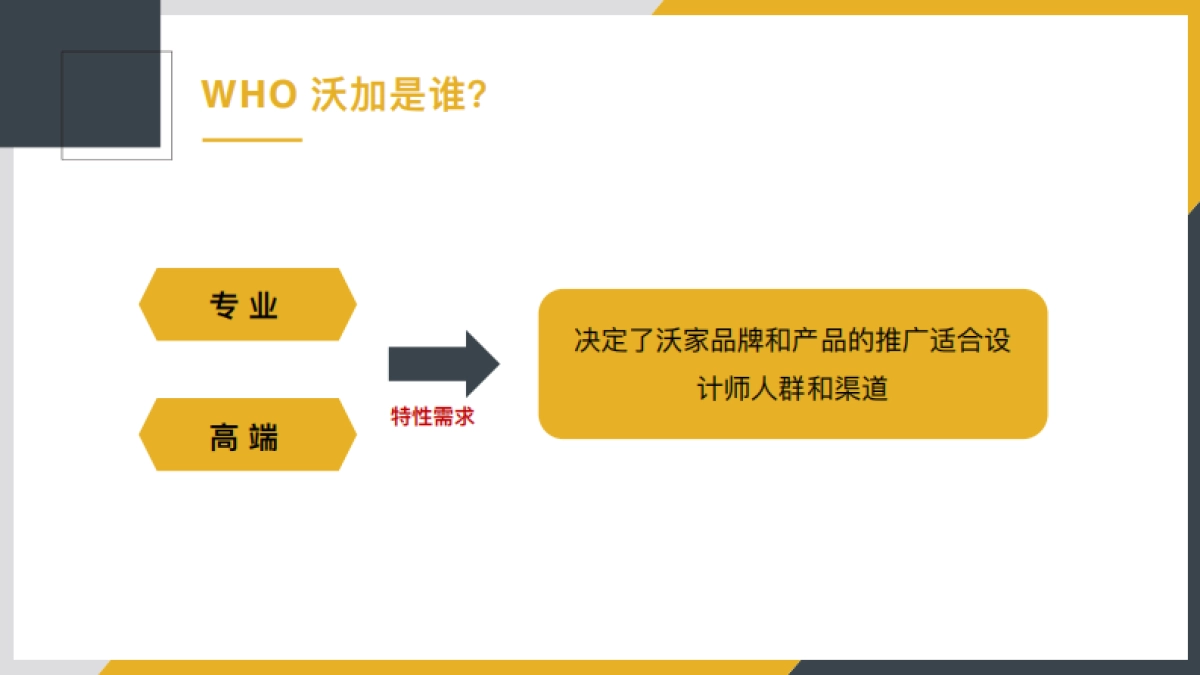 WHO 沃加是谁?

专 业

高 端

特性需求

决定了沃家品牌和产品的推广适合设计师人群和渠道